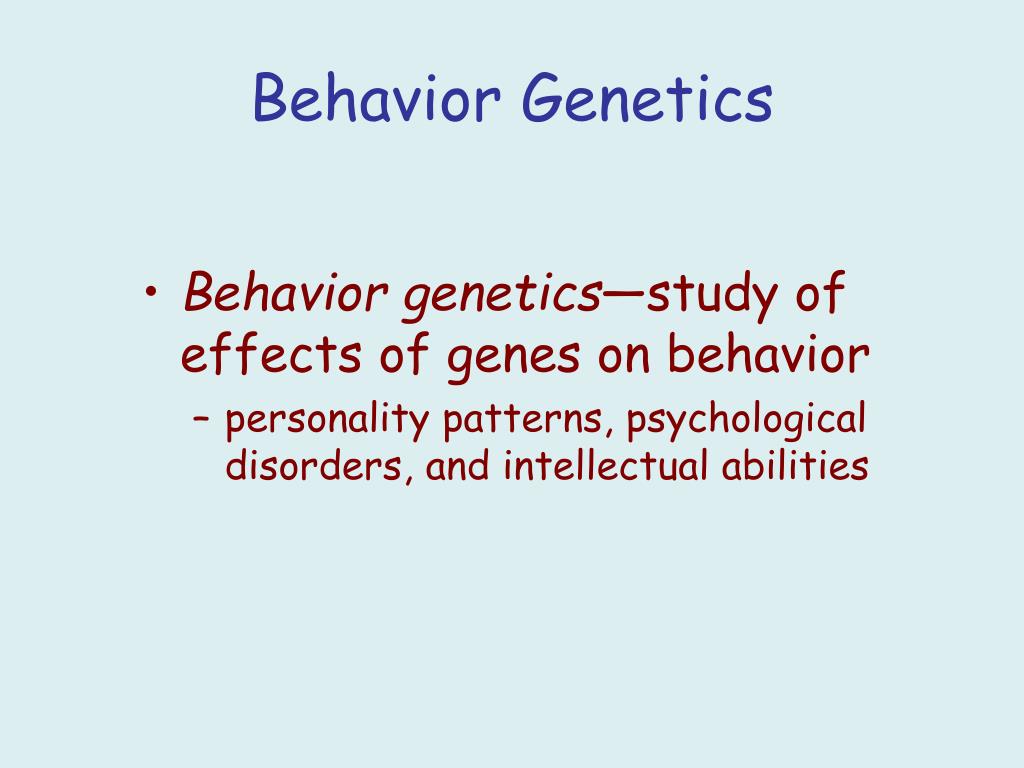 Behavior Genetics

• Behavior genetics—study of effects of genes on behavior
– personality patterns, psychological disorders, and intellectual abilities